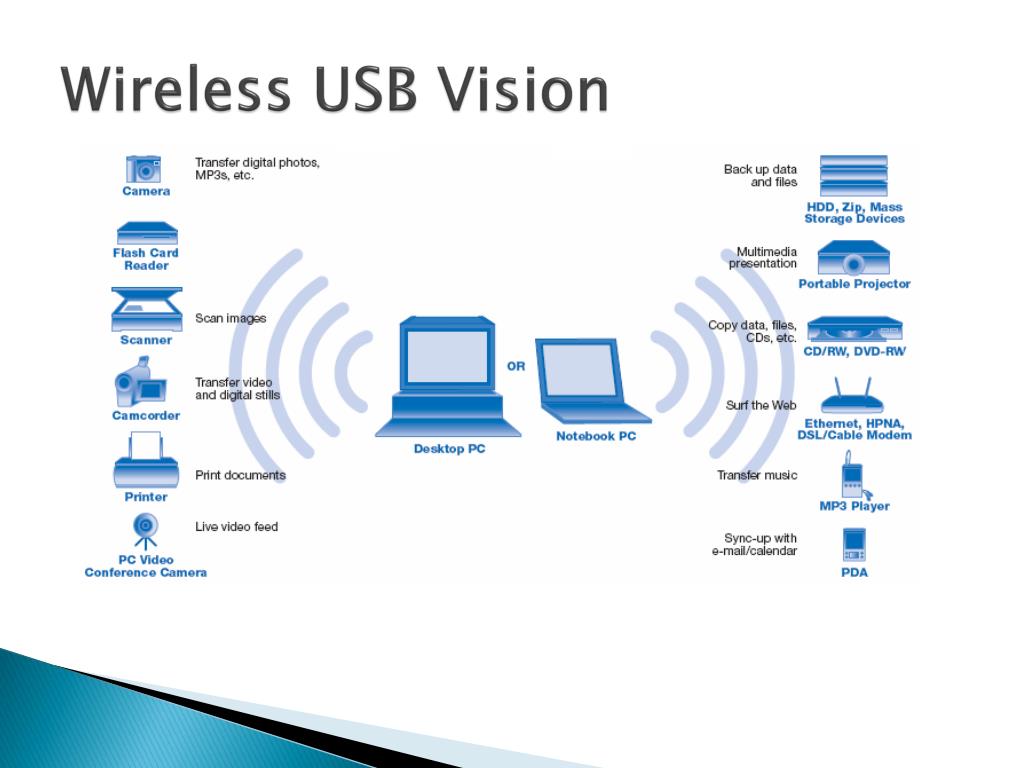 Wireless USB Vision

Camera
Transfer digital photos, MP3s, etc.

Flash Card Reader

Scanner
Scan images

Camcorder
Transfer video and digital stills

Printer
Print documents

PC Video Conference Camera
Live video feed

Desktop PC
OR
Notebook PC

Back up data and files
HDD, Zip, Mass Storage Devices

Multimedia presentation
Portable Projector

Copy data, files, CDs, etc.
CD/RW, DVD-RW

Surf the Web
Ethernet, HPNA, DSL/Cable Modem

Transfer music
MP3 Player

Sync-up with e-mail/calendar
PDA